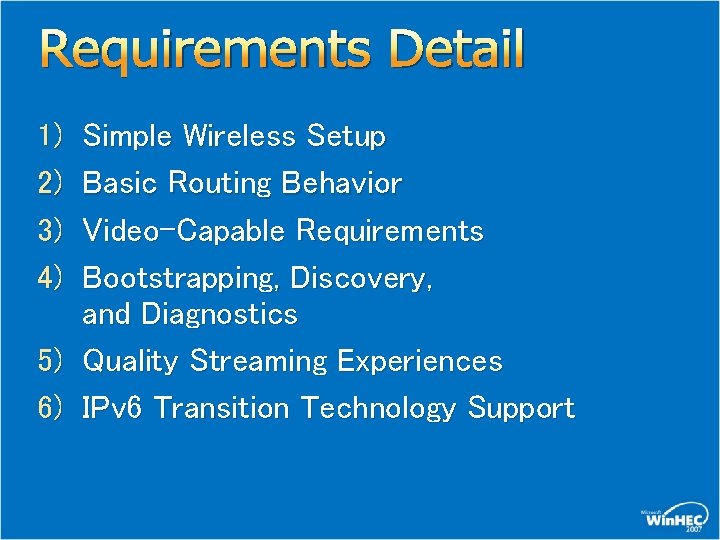 Requirements Detail

1) Simple Wireless Setup
2) Basic Routing Behavior
3) Video-Capable Requirements
4) Bootstrapping, Discovery, and Diagnostics
5) Quality Streaming Experiences
6) IPv6 Transition Technology Support

Microsoft WinHEC 2007